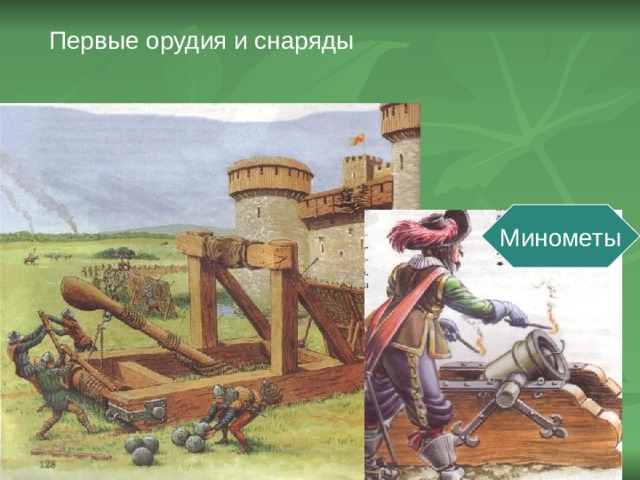 Первые орудия и снаряды

Минометы

128